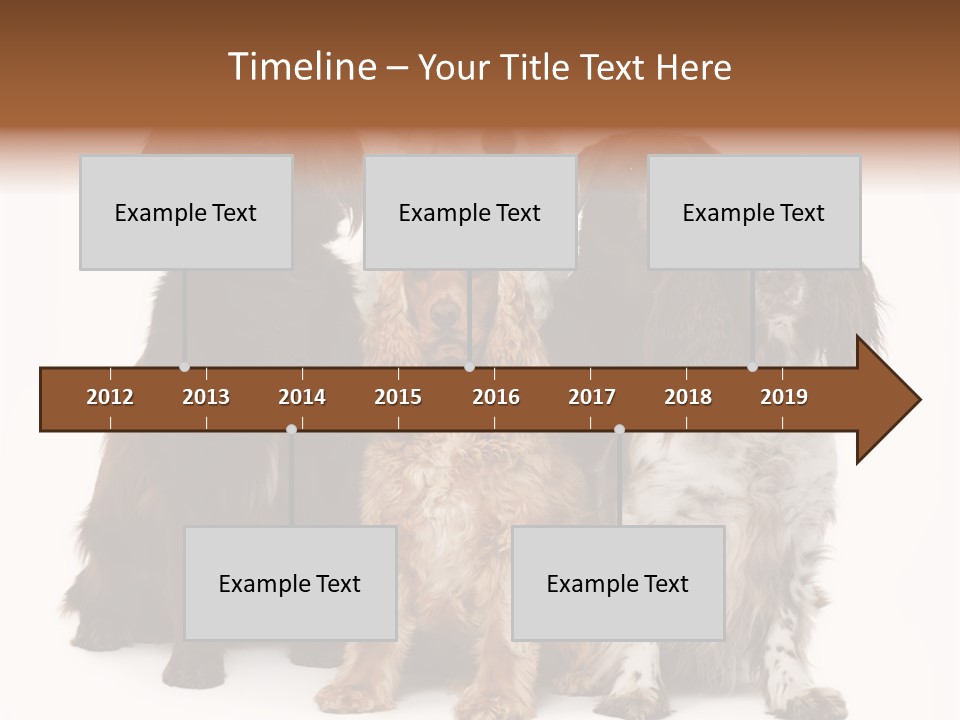 Timeline – Your Title Text Here

Example Text

Example Text

Example Text

2012 2013 2014 2015 2016 2017 2018 2019

Example Text

Example Text